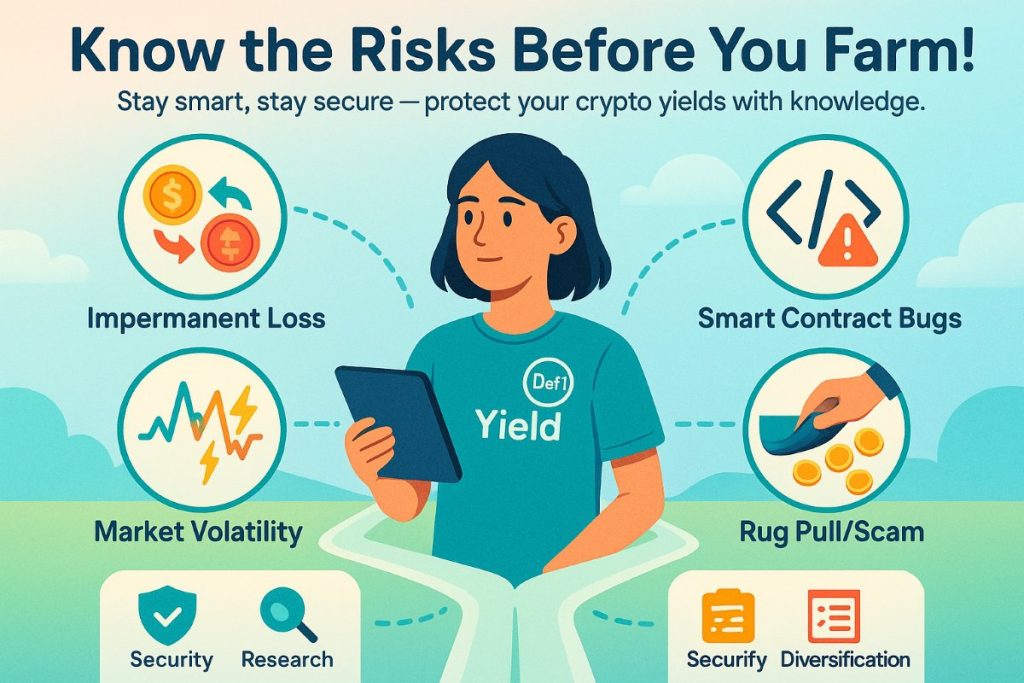 Know the Risks Before You Farm!

Stay smart, stay secure — protect your crypto yields with knowledge.

Impermanent Loss

Smart Contract Bugs

Def1

Yield

Market Volatility

Rug Pull/Scam

Security

Research

Securify

Diversification